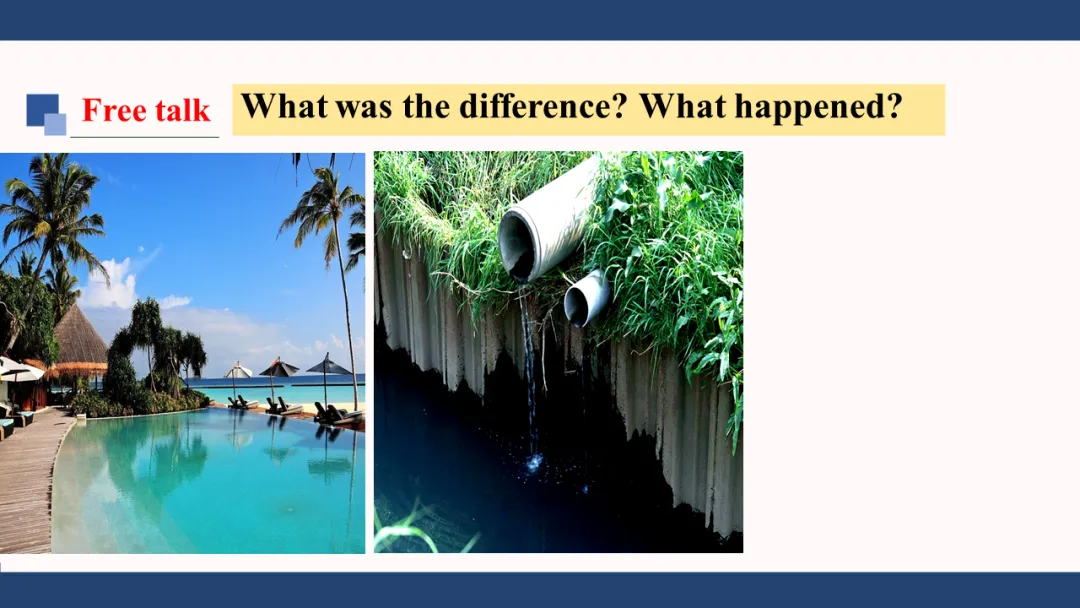 Free talk

What was the difference? What happened?